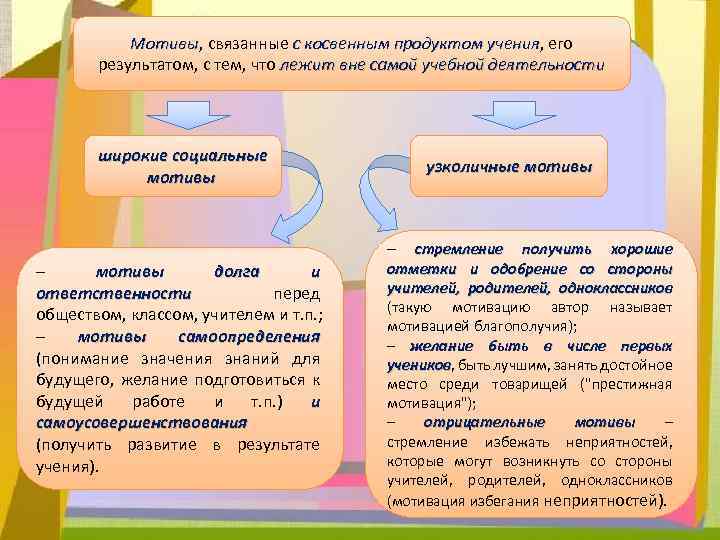 Мотивы, связанные с косвенным продуктом учения, его результатом, с тем, что лежит вне самой учебной деятельности

широкие социальные мотивы

узколичные мотивы

– мотивы долга и ответственности перед обществом, классом, учителем и т.п.;
– мотивы самоопределения (понимание значения знаний для будущего, желание подготовиться к будущей работе и т.п.) и самоусовершенствования (получить развитие в результате учения).

– стремление получить хорошие отметки и одобрение со стороны учителей, родителей, одноклассников (такую мотивацию автор называет мотивацией благополучия);
– желание быть в числе первых учеников, быть лучшим, занять достойное место среди товарищей ("престижная мотивация");
– отрицательные мотивы – стремление избежать неприятностей, которые могут возникнуть со стороны учителей, родителей, одноклассников (мотивация избегания неприятностей).